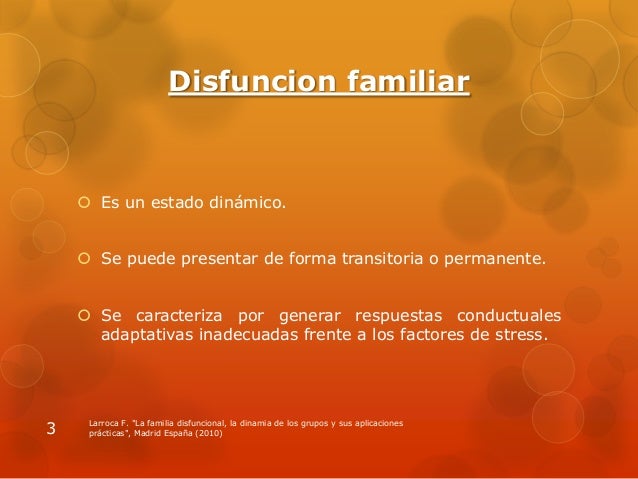 Disfuncion familiar

Es un estado dinámico.

Se puede presentar de forma transitoria o permanente.

Se caracteriza por generar respuestas conductuales adaptativas inadecuadas frente a los factores de stress.

3

Larroca F. "La familia disfuncional, la dinamia de los grupos y sus aplicaciones prácticas", Madrid España (2010)